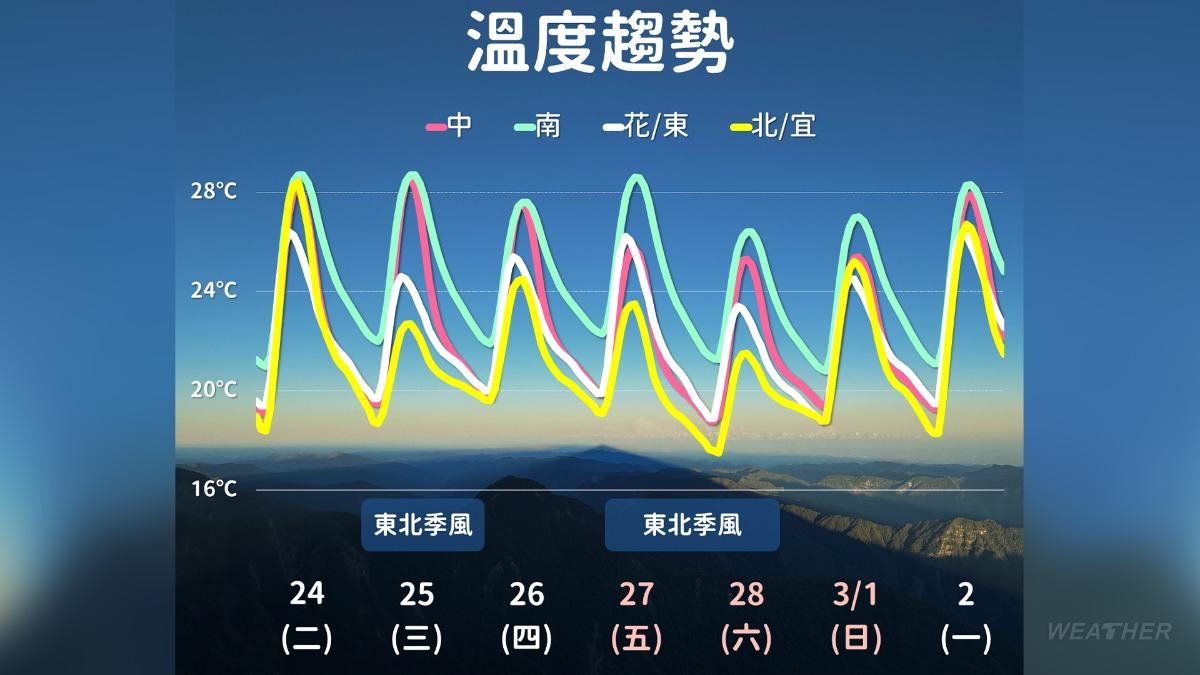 溫度趨勢

中 南 花/東 北/宜

28°C
24°C
20°C
16°C

東北季風
東北季風

24 (二)
25 (三)
26 (四)
27 (五)
28 (六)
3/1 (日)
2 (一)

WEATHER